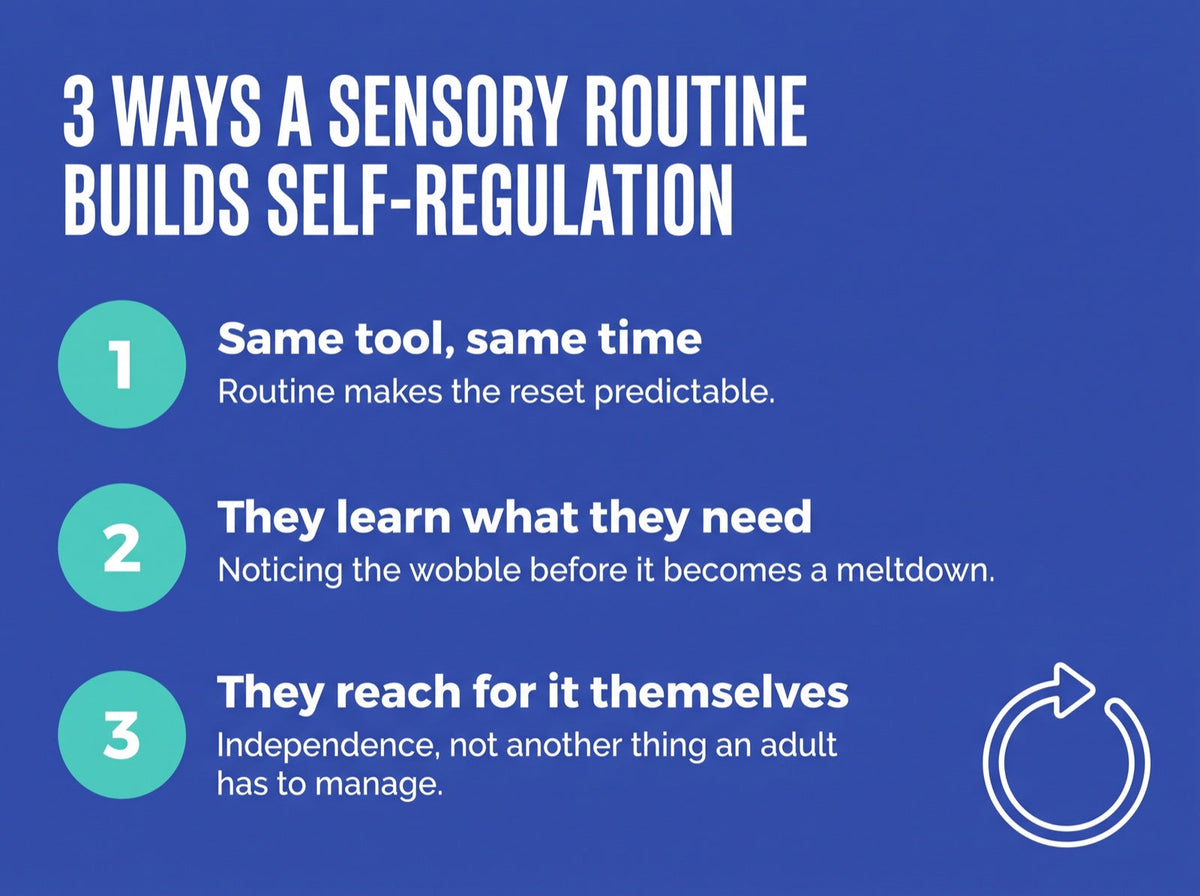 3 WAYS A SENSORY ROUTINE BUILDS SELF-REGULATION

1
Same tool, same time
Routine makes the reset predictable.

2
They learn what they need
Noticing the wobble before it becomes a meltdown.

3
They reach for it themselves
Independence, not another thing an adult has to manage.